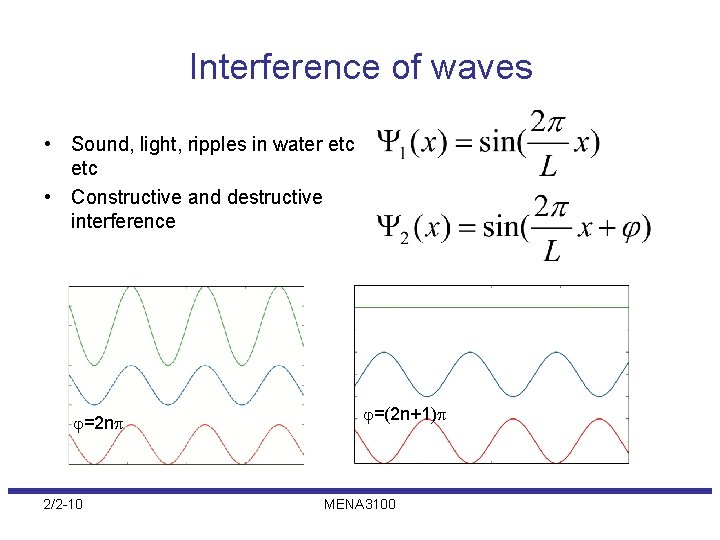 Interference of waves

• Sound, light, ripples in water etc etc
• Constructive and destructive interference

$\Psi_1(x) = \sin(\frac{2\pi}{L}x)$

$\Psi_2(x) = \sin(\frac{2\pi}{L}x + \varphi)$

$\varphi=2n\pi$

$\varphi=(2n+1)\pi$

2/2-10

MENA3100